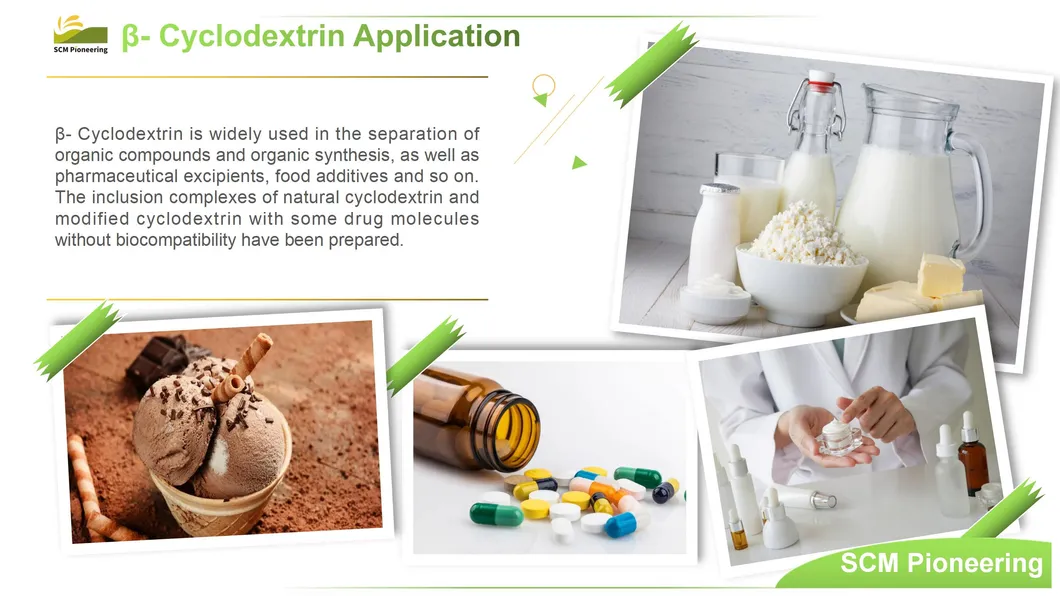 SCM Pioneering

β- Cyclodextrin Application

β- Cyclodextrin is widely used in the separation of organic compounds and organic synthesis, as well as pharmaceutical excipients, food additives and so on. The inclusion complexes of natural cyclodextrin and modified cyclodextrin with some drug molecules without biocompatibility have been prepared.

SCM Pioneering